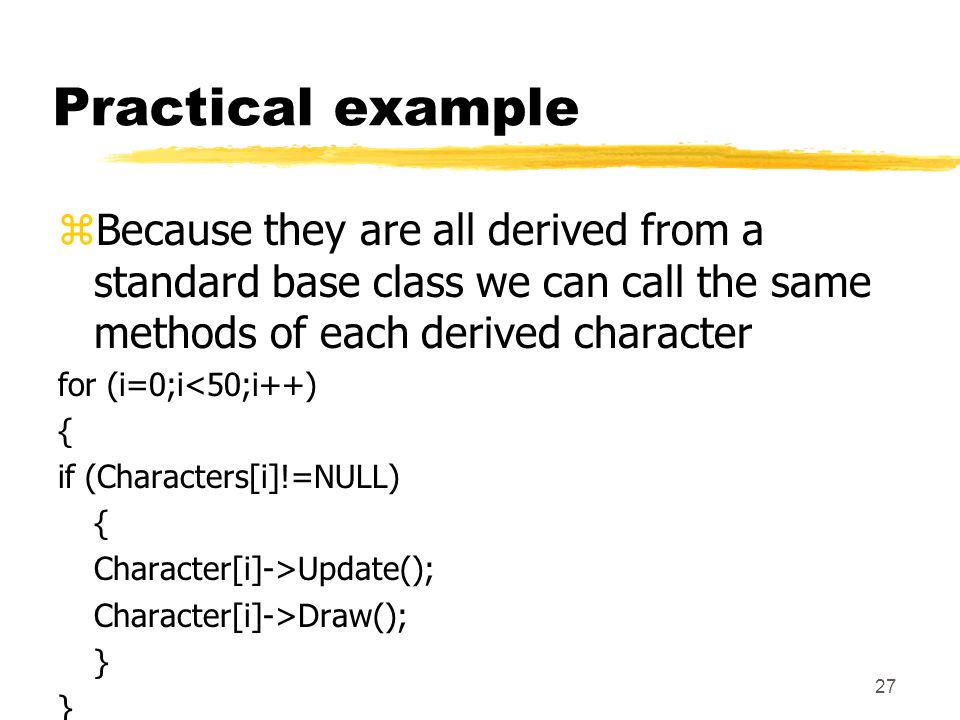 Practical example

⌘Because they are all derived from a standard base class we can call the same methods of each derived character

for (i=0;i<50;i++)
{
if (Characters[i]!=NULL)
{
Character[i]->Update();
Character[i]->Draw();
}
}

27